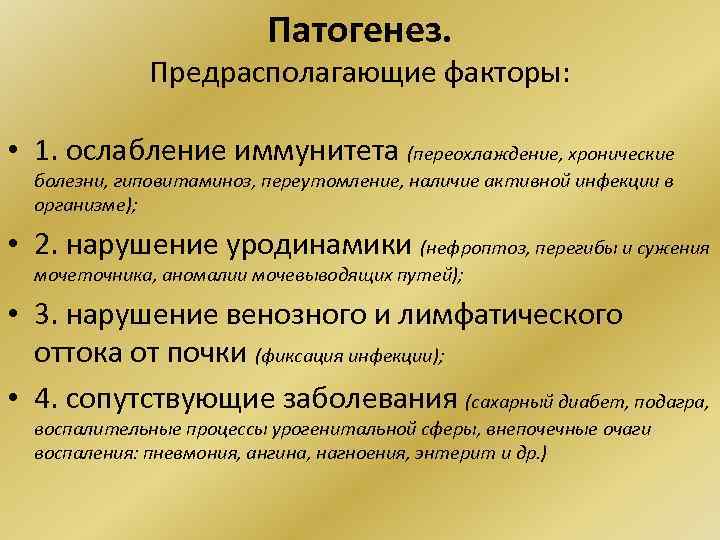 Патогенез.
Предрасполагающие факторы:

• 1. ослабление иммунитета (переохлаждение, хронические болезни, гиповитаминоз, переутомление, наличие активной инфекции в организме);

• 2. нарушение уродинамики (нефроптоз, перегибы и сужения мочеточника, аномалии мочевыводящих путей);

• 3. нарушение венозного и лимфатического оттока от почки (фиксация инфекции);

• 4. сопутствующие заболевания (сахарный диабет, подагра, воспалительные процессы урогенитальной сферы, внепочечные очаги воспаления: пневмония, ангина, нагноения, энтерит и др.)